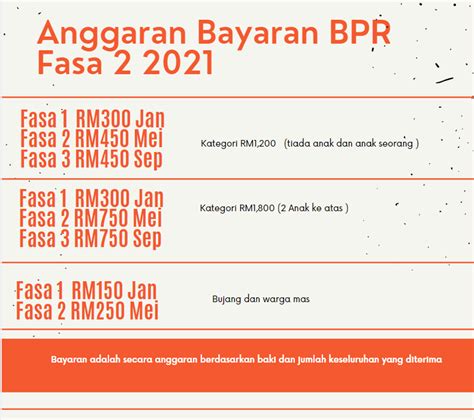 Anggaran Bayaran BPR Fasa 2 2021

Fasa 1 RM300 Jan
Fasa 2 RM450 Mei
Fasa 3 RM450 Sep

Kategori RM1,200 (tiada anak dan anak seorang )

Fasa 1 RM300 Jan
Fasa 2 RM750 Mei
Fasa 3 RM750 Sep

Kategori RM1,800 (2 Anak ke atas )

Fasa 1 RM150 Jan
Fasa 2 RM250 Mei

Bujang dan warga mas

Bayaran adalah secara anggaran berdasarkan baki dan jumlah keseluruhan yang diterima